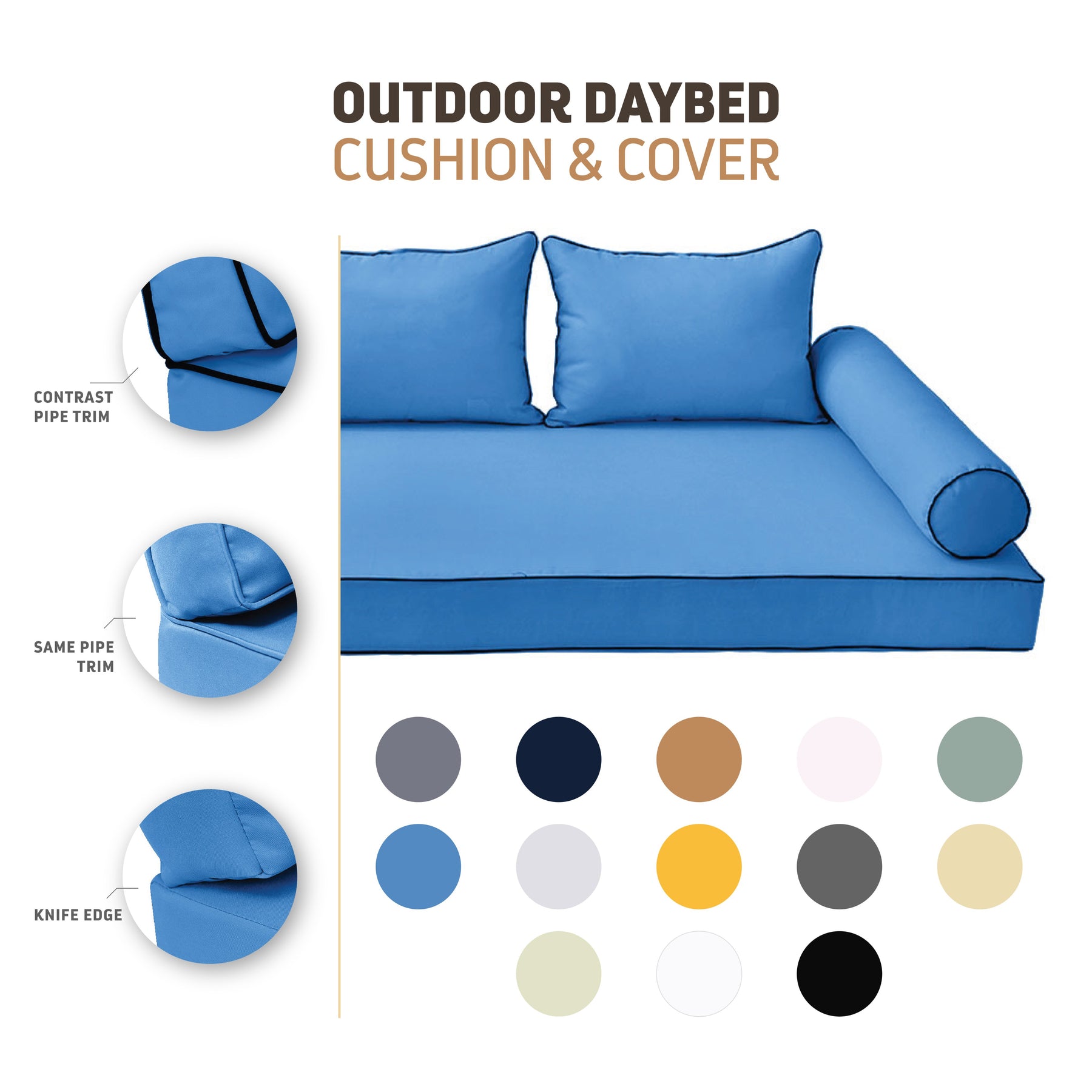 OUTDOOR DAYBED
CUSHION & COVER

CONTRAST PIPE TRIM

SAME PIPE TRIM

KNIFE EDGE